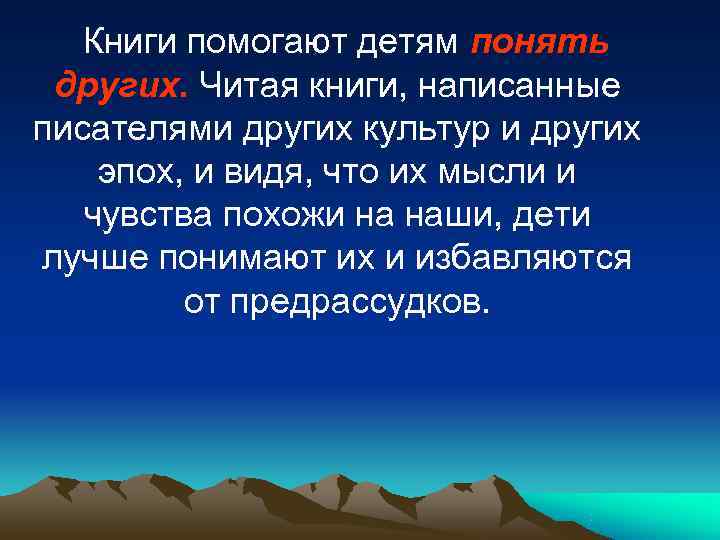 Книги помогают детям понять других. Читая книги, написанные писателями других культур и других эпох, и видя, что их мысли и чувства похожи на наши, дети лучше понимают их и избавляются от предрассудков.